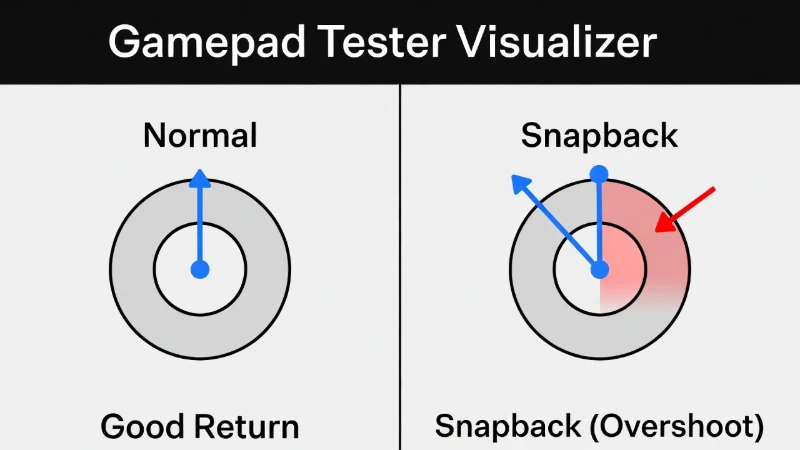 Gamepad Tester Visualizer

Normal

Good Return

Snapback

Snapback (Overshoot)